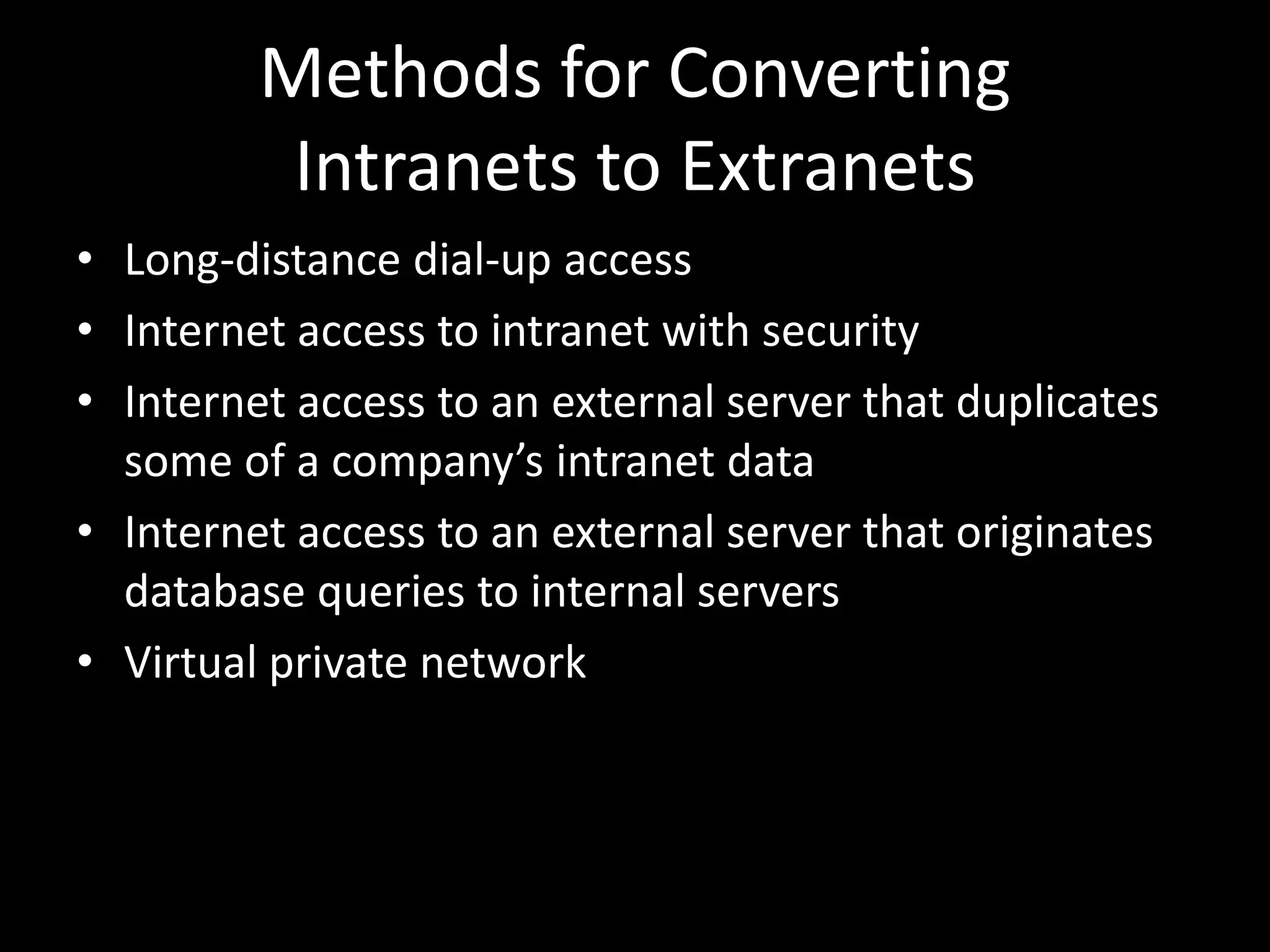 Methods for Converting Intranets to Extranets

• Long-distance dial-up access
• Internet access to intranet with security
• Internet access to an external server that duplicates some of a company’s intranet data
• Internet access to an external server that originates database queries to internal servers
• Virtual private network